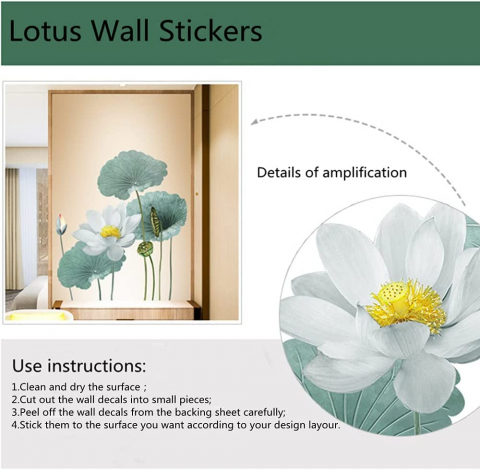 Lotus Wall Stickers

Details of amplification

Use instructions:

1.Clean and dry the surface ;
2.Cut out the wall decals into small pieces;
3.Peel off the wall decals from the backing sheet carefully;
4.Stick them to the surface you want according to your design layour.